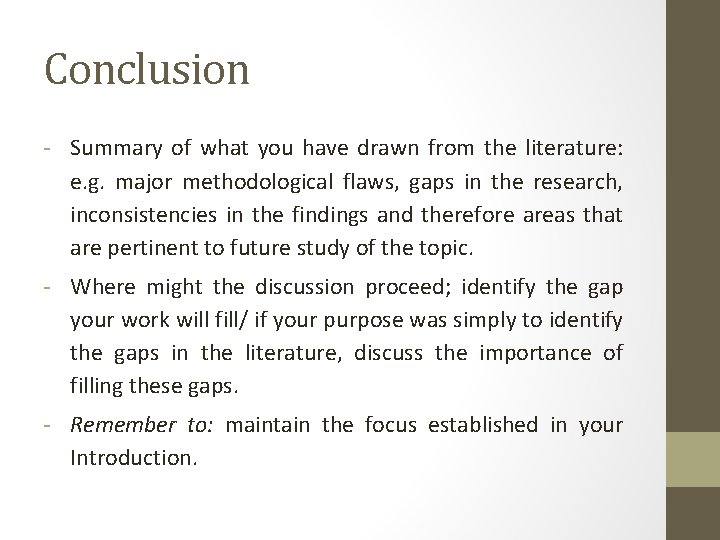 Conclusion

- Summary of what you have drawn from the literature: e.g. major methodological flaws, gaps in the research, inconsistencies in the findings and therefore areas that are pertinent to future study of the topic.
- Where might the discussion proceed; identify the gap your work will fill/ if your purpose was simply to identify the gaps in the literature, discuss the importance of filling these gaps.
- Remember to: maintain the focus established in your Introduction.